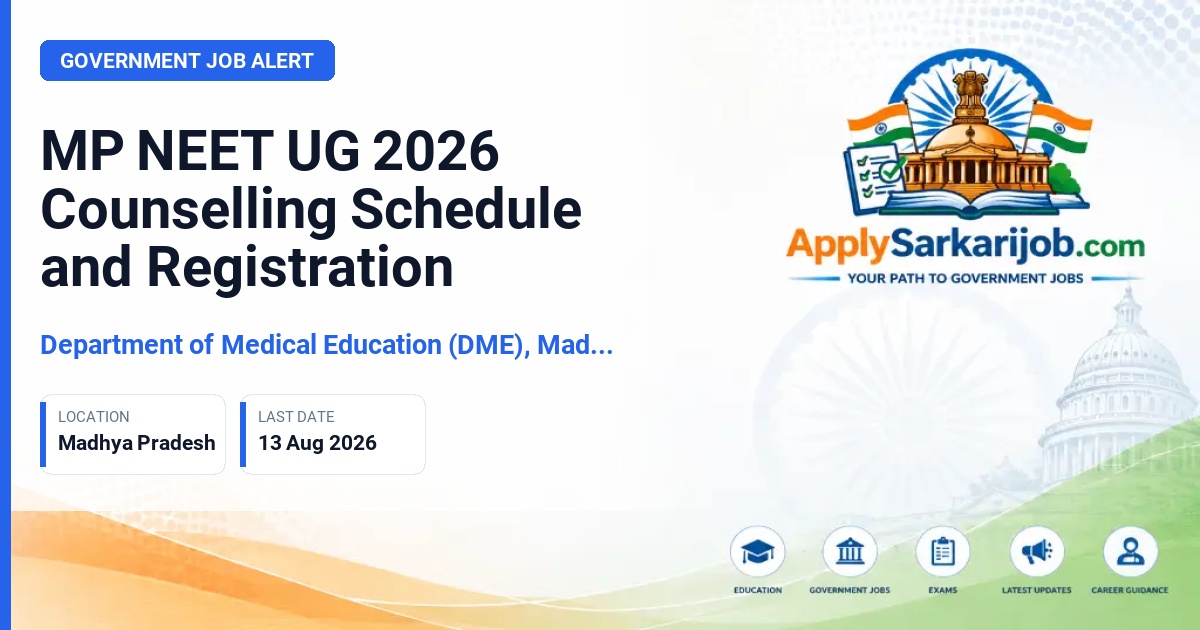 GOVERNMENT JOB ALERT

MP NEET UG 2026 Counselling Schedule and Registration

Department of Medical Education (DME), Mad...

LOCATION
Madhya Pradesh

LAST DATE
13 Aug 2026

ApplySarkarijob.com
YOUR PATH TO GOVERNMENT JOBS

EDUCATION
GOVERNMENT JOBS
EXAMS
LATEST UPDATES
CAREER GUIDANCE